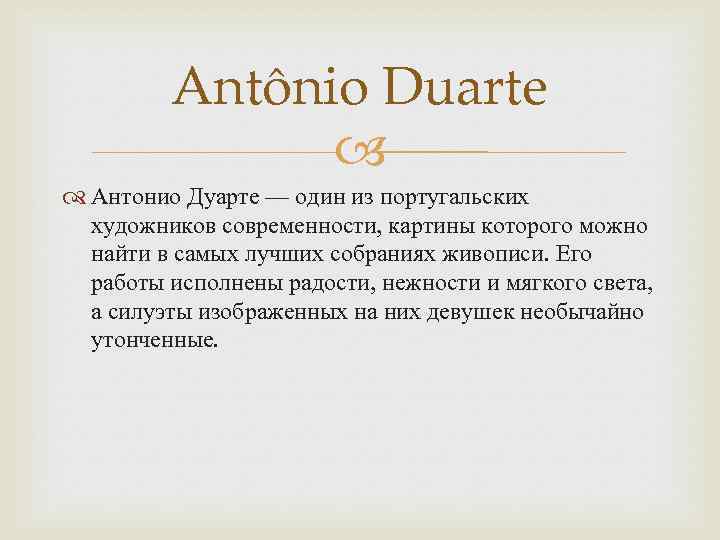 Antônio Duarte

Антонио Дуарте — один из португальских художников современности, картины которого можно найти в самых лучших собраниях живописи. Его работы исполнены радости, нежности и мягкого света, а силуэты изображенных на них девушек необычайно утонченные.